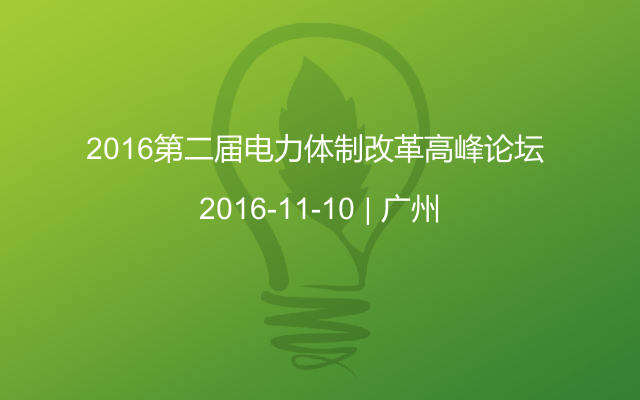 2016第二届电力体制改革高峰论坛

2016-11-10 | 广州